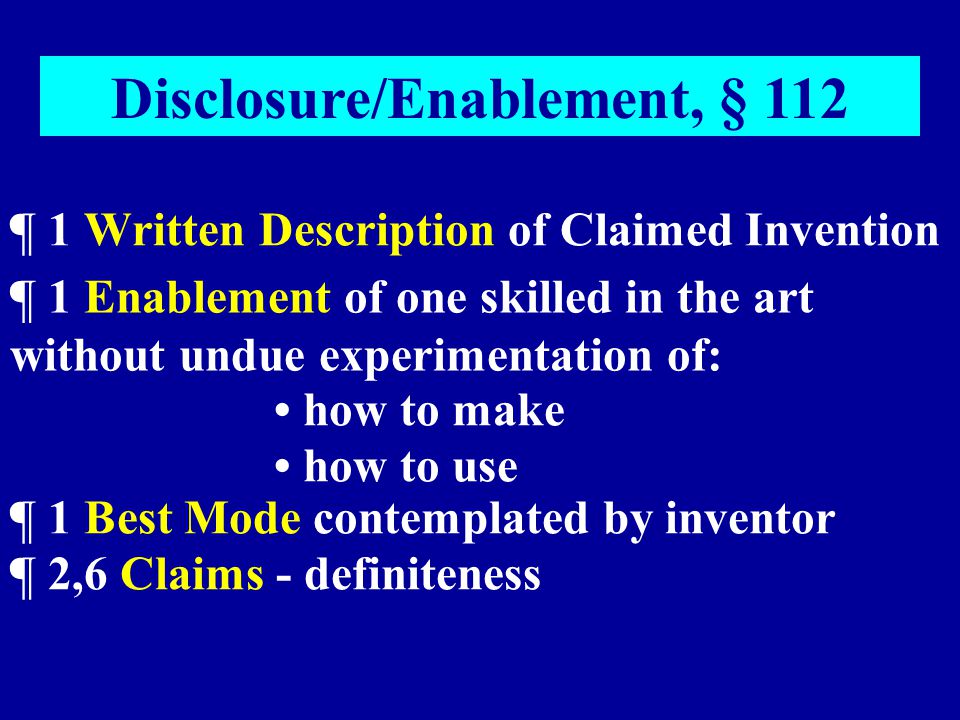 Disclosure/Enablement, § 112

¶ 1 Written Description of Claimed Invention

¶ 1 Enablement of one skilled in the art without undue experimentation of:

• how to make

• how to use

¶ 1 Best Mode contemplated by inventor

¶ 2,6 Claims - definiteness